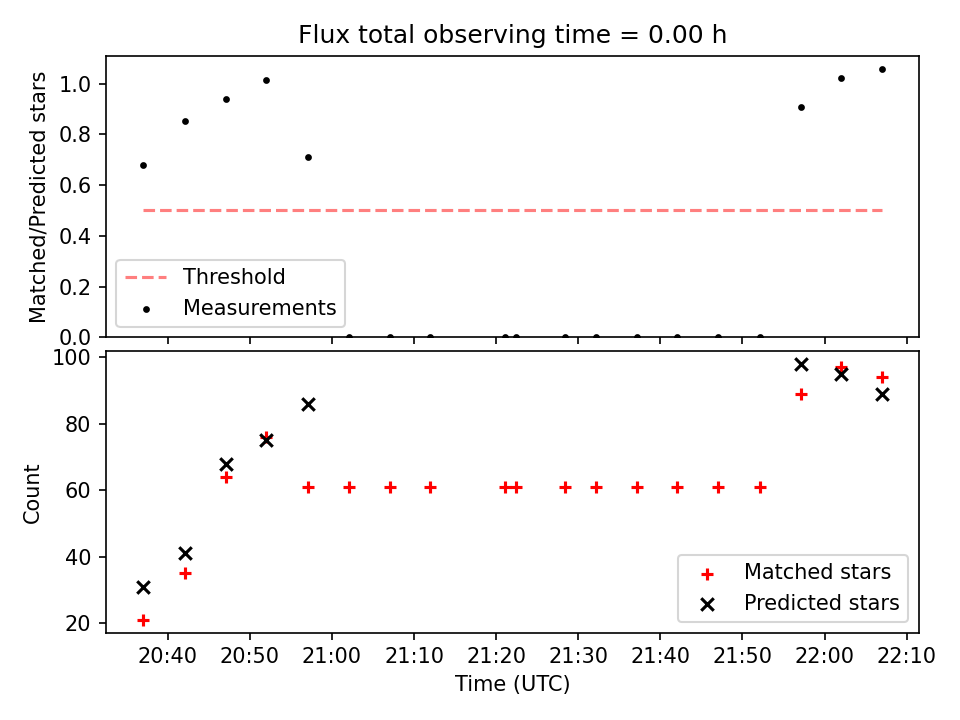 Flux total observing time = 0.00 h

Matched/Predicted stars

1.0
0.8
0.6
0.4
0.2
0.0

Threshold
Measurements

Count

100
80
60
40
20

Matched stars
Predicted stars

20:40
20:50
21:00
21:10
21:20
21:30
21:40
21:50
22:00
22:10

Time (UTC)